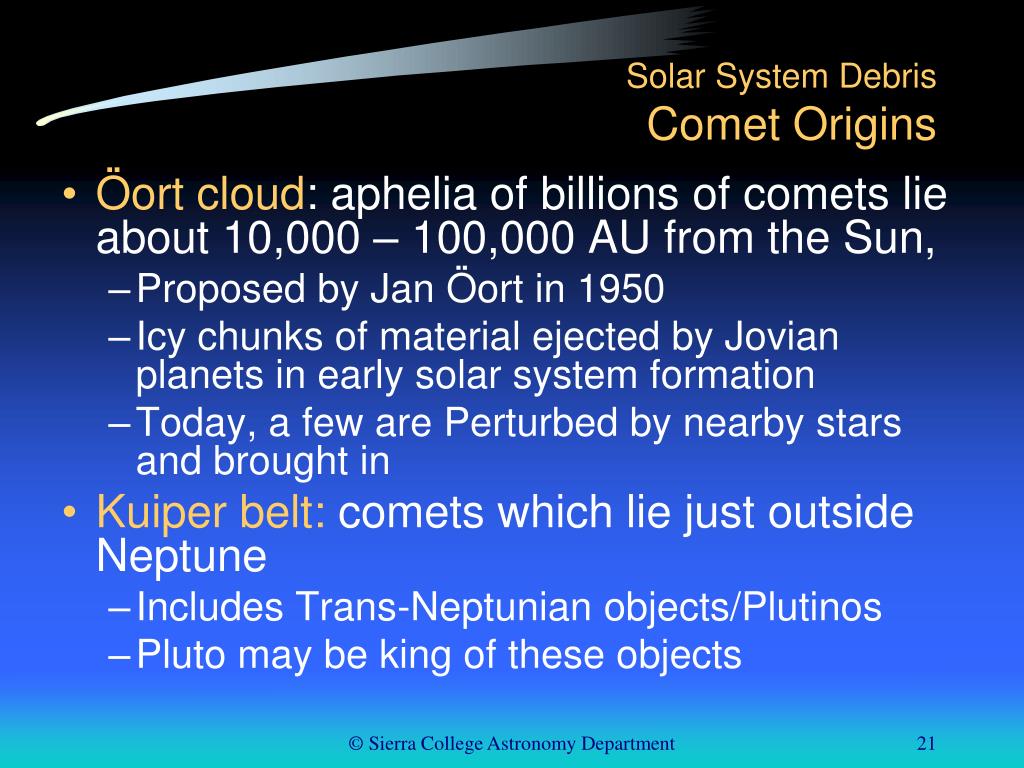 Solar System Debris
Comet Origins

• Öort cloud: aphelia of billions of comets lie about 10,000 – 100,000 AU from the Sun,
– Proposed by Jan Öort in 1950
– Icy chunks of material ejected by Jovian planets in early solar system formation
– Today, a few are Perturbed by nearby stars and brought in
• Kuiper belt: comets which lie just outside Neptune
– Includes Trans-Neptunian objects/Plutinos
– Pluto may be king of these objects

© Sierra College Astronomy Department

21